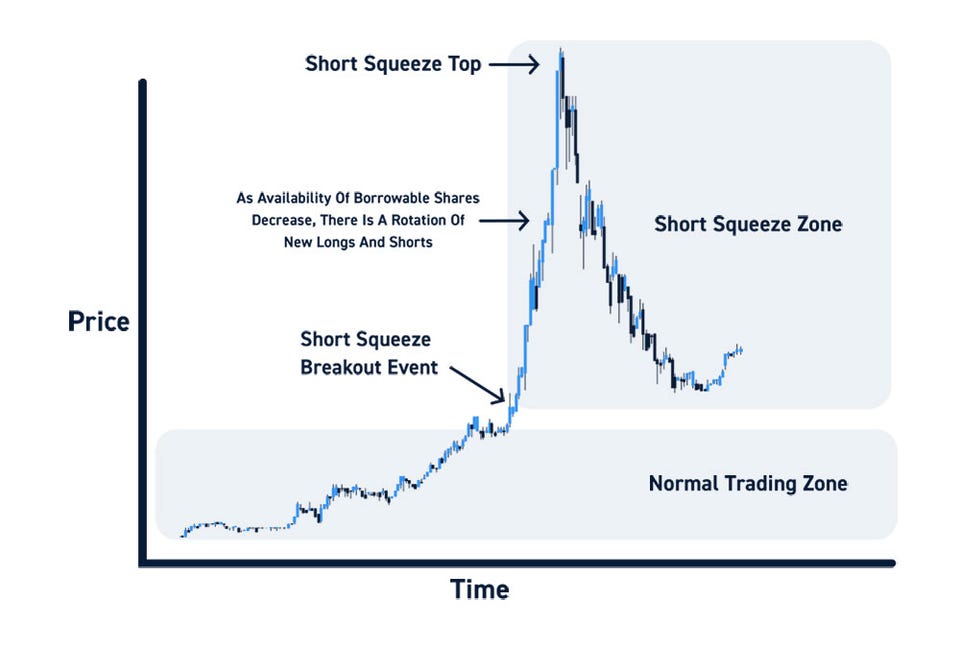 Short Squeeze Top

As Availability Of Borrowable Shares Decrease, There Is A Rotation Of New Longs And Shorts

Short Squeeze Zone

Price

Short Squeeze Breakout Event

Normal Trading Zone

Time